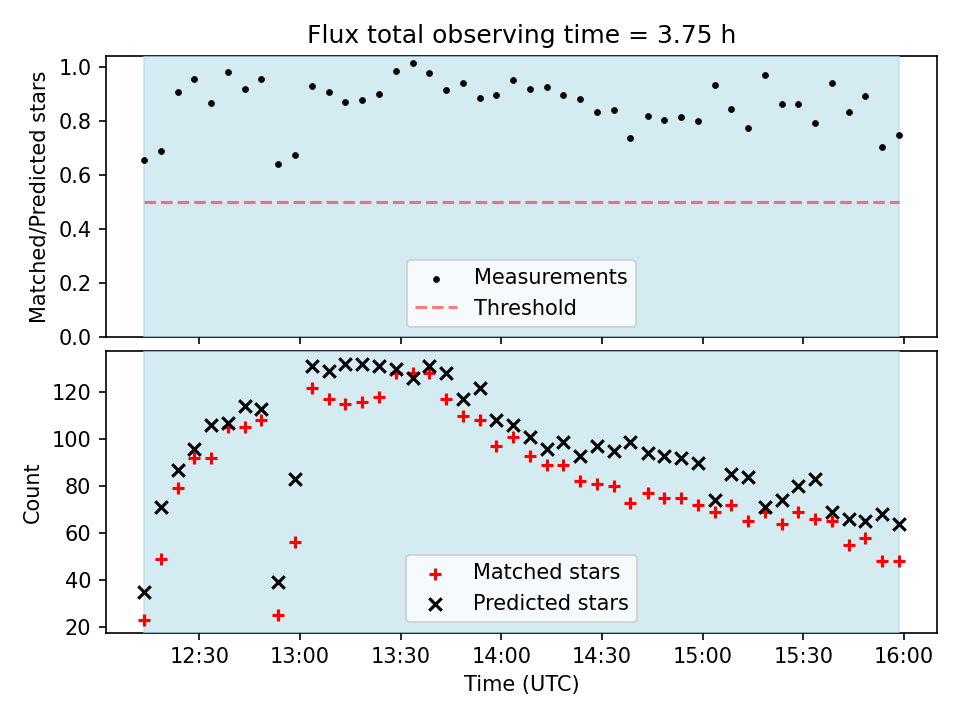 Flux total observing time = 3.75 h

Matched/Predicted stars

1.0
0.8
0.6
0.4
0.2
0.0

Measurements
Threshold

Count

120
100
80
60
40
20

Matched stars
Predicted stars

12:30
13:00
13:30
14:00
14:30
15:00
15:30
16:00

Time (UTC)